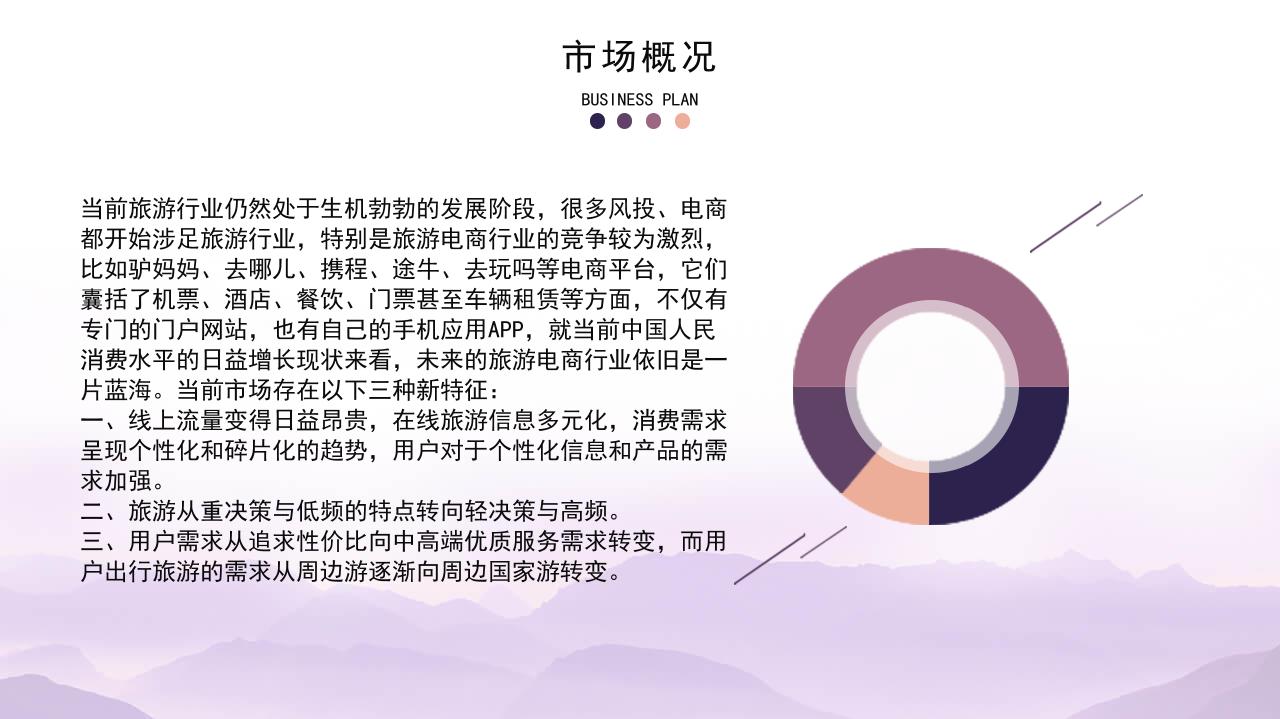 市场概况

BUSINESS PLAN

当前旅游行业仍然处于生机勃勃的发展阶段，很多风投、电商都开始涉足旅游行业，特别是旅游电商行业的竞争较为激烈，比如驴妈妈、去哪儿、携程、途牛、去玩吗等电商平台，它们囊括了机票、酒店、餐饮、门票甚至车辆租赁等方面，不仅有专门的门户网站，也有自己的手机应用APP，就当前中国人民消费水平的日益增长现状来看，未来的旅游电商行业依旧是一片蓝海。当前市场存在以下三种新特征：
一、线上流量变得日益昂贵，在线旅游信息多元化，消费需求呈现个性化和碎片化的趋势，用户对于个性化信息和产品的需求加强。
二、旅游从重决策与低频的特点转向轻决策与高频。
三、用户需求从追求性价比向中高端优质服务需求转变，而用户出行旅游的需求从周边游逐渐向周边国家游转变。